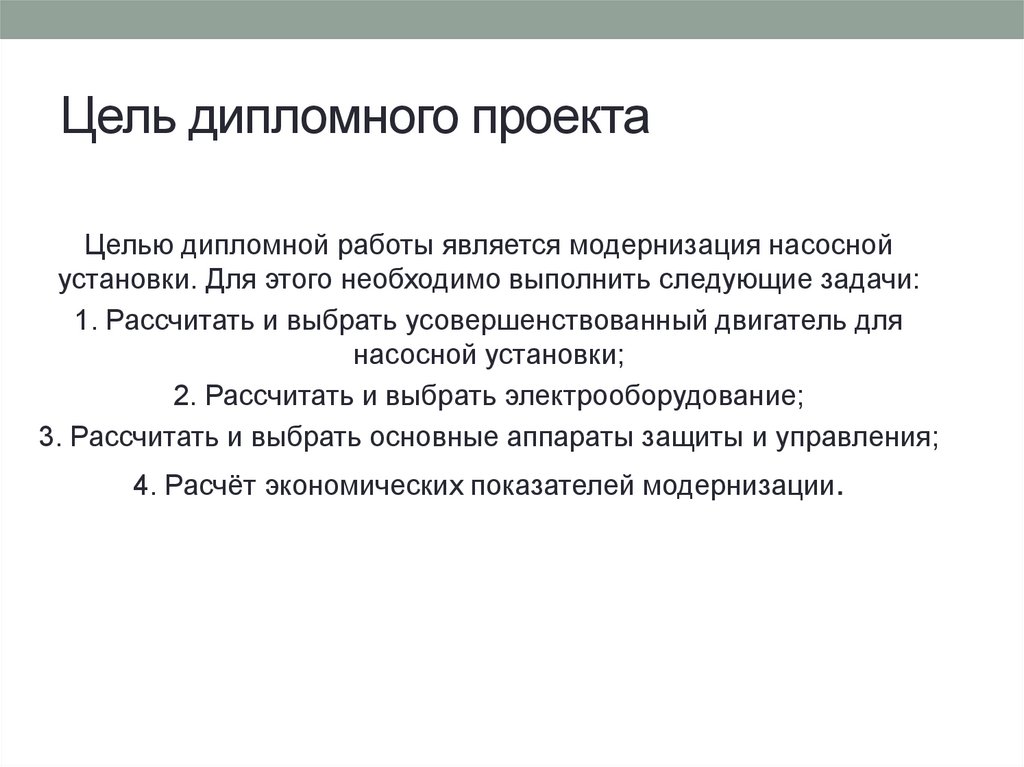 Цель дипломного проекта

Целью дипломной работы является модернизация насосной установки. Для этого необходимо выполнить следующие задачи:

1. Рассчитать и выбрать усовершенствованный двигатель для насосной установки;

2. Рассчитать и выбрать электрооборудование;

3. Рассчитать и выбрать основные аппараты защиты и управления;

4. Расчёт экономических показателей модернизации.